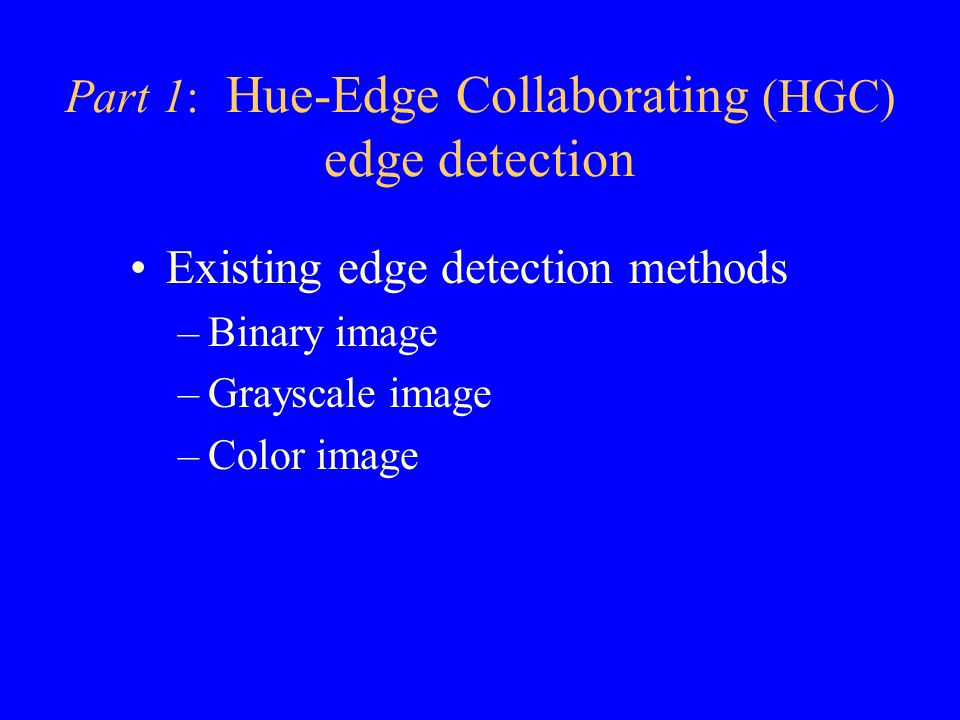 Part 1: Hue-Edge Collaborating (HGC) edge detection

• Existing edge detection methods
– Binary image
– Grayscale image
– Color image